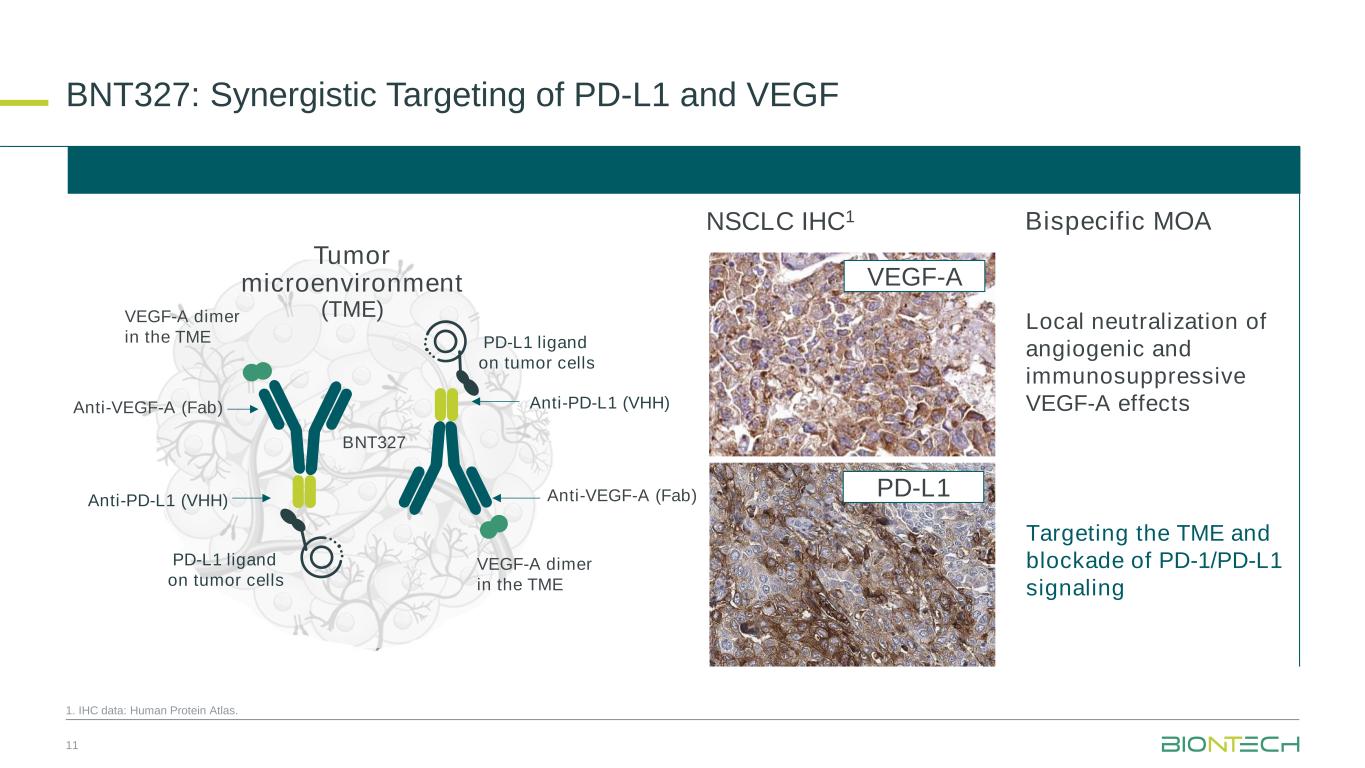 BNT327: Synergistic Targeting of PD-L1 and VEGF

Tumor microenvironment (TME)

VEGF-A dimer in the TME

PD-L1 ligand on tumor cells

Anti-VEGF-A (Fab)

Anti-PD-L1 (VHH)

BNT327

Anti-PD-L1 (VHH)

Anti-VEGF-A (Fab)

PD-L1 ligand on tumor cells

VEGF-A dimer in the TME

NSCLC IHC$^1$

VEGF-A

PD-L1

Bispecific MOA

Local neutralization of angiogenic and immunosuppressive VEGF-A effects

Targeting the TME and blockade of PD-1/PD-L1 signaling

1. IHC data: Human Protein Atlas.

11

BIONTECH